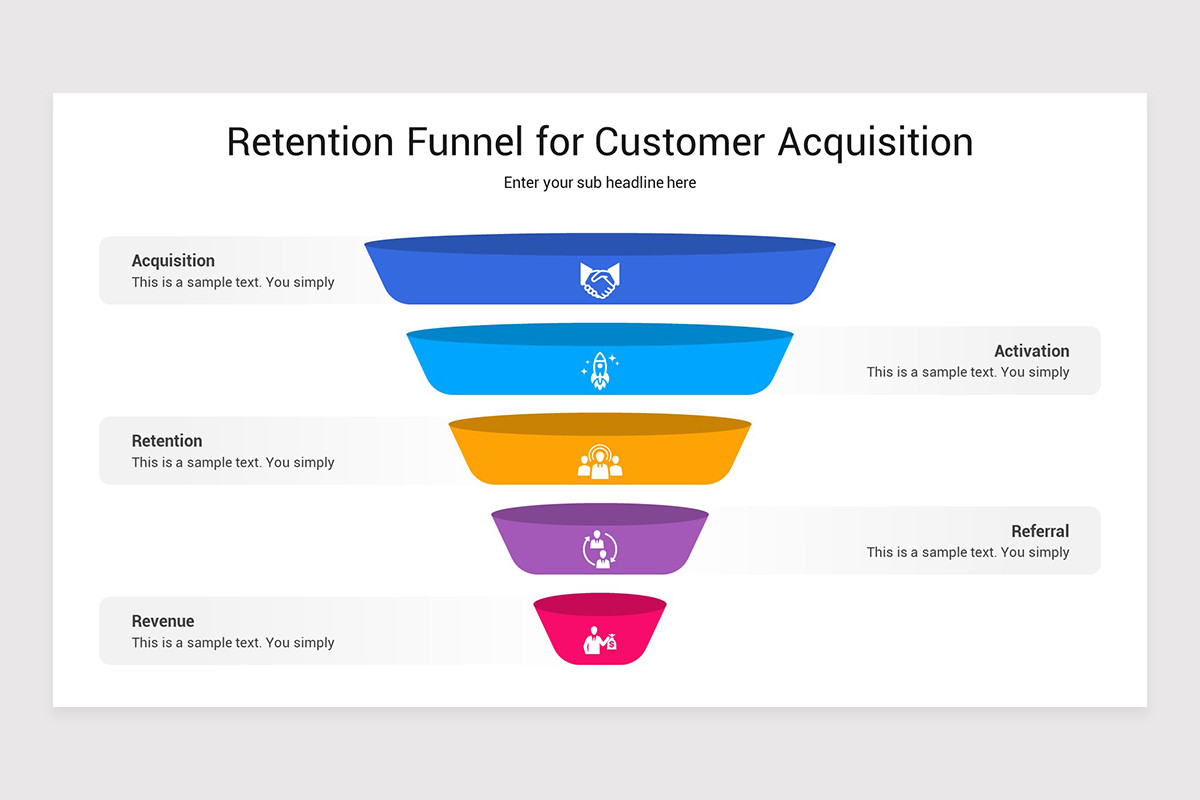 Retention Funnel for Customer Acquisition

Enter your sub headline here

Acquisition
This is a sample text. You simply

Activation
This is a sample text. You simply

Retention
This is a sample text. You simply

Referral
This is a sample text. You simply

Revenue
This is a sample text. You simply